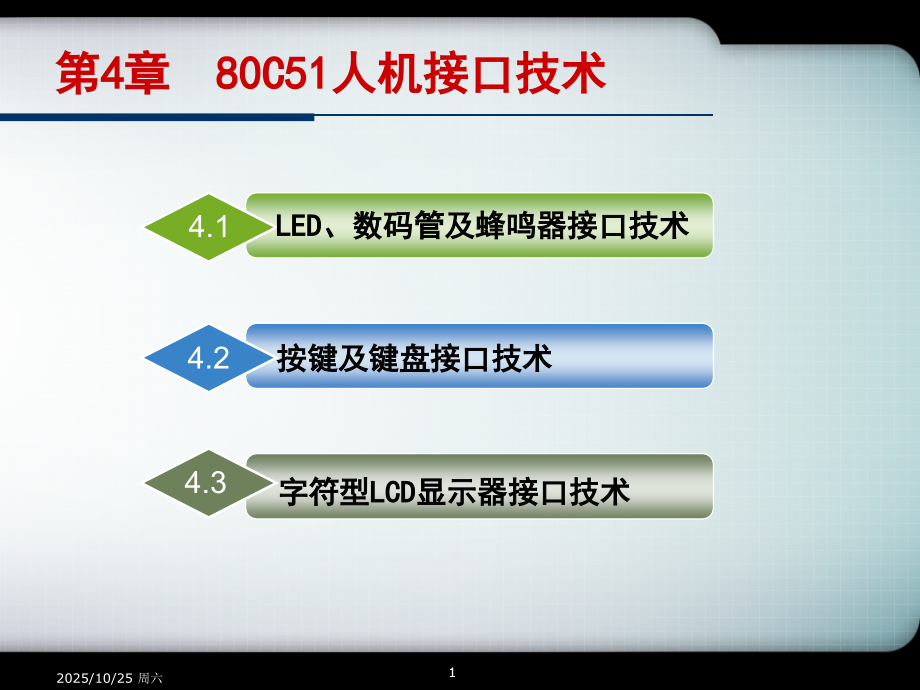 第4章 80C51人机接口技术

4.1 LED、数码管及蜂鸣器接口技术

4.2 按键及键盘接口技术

4.3 字符型LCD显示器接口技术

2025/10/25 周六

1